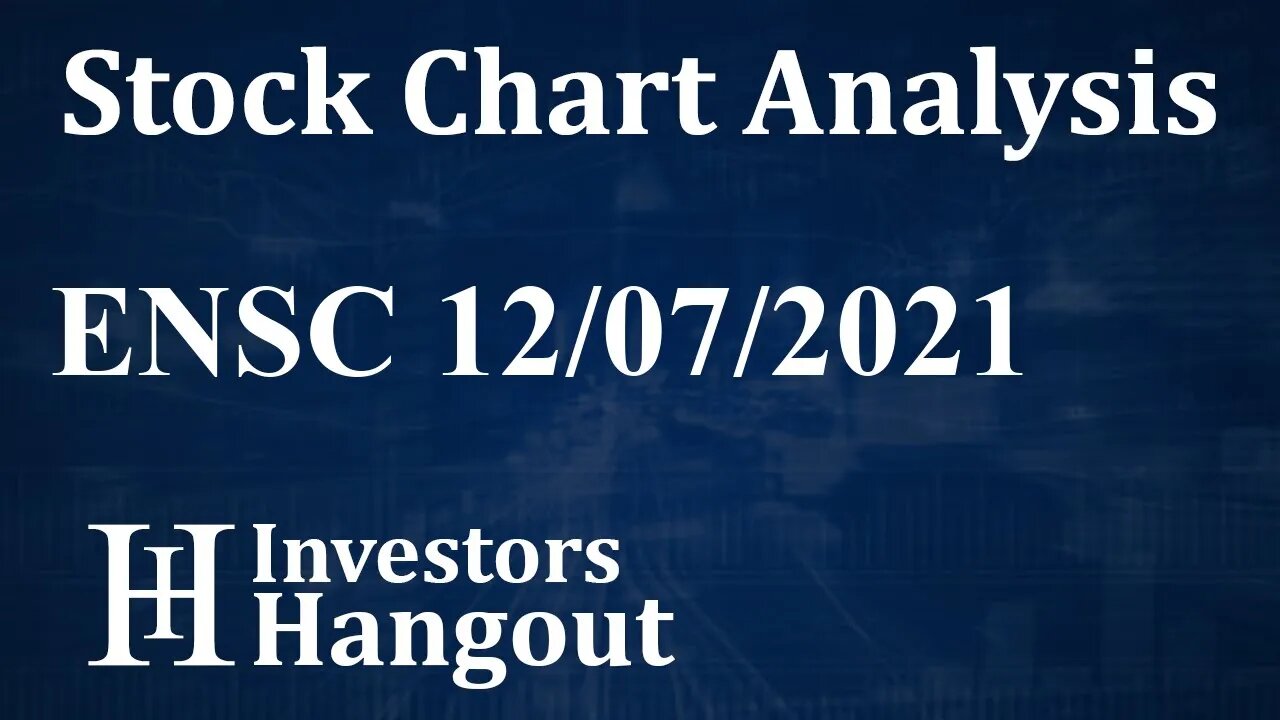 Stock Chart Analysis

ENSC 12/07/2021

IH Investors Hangout